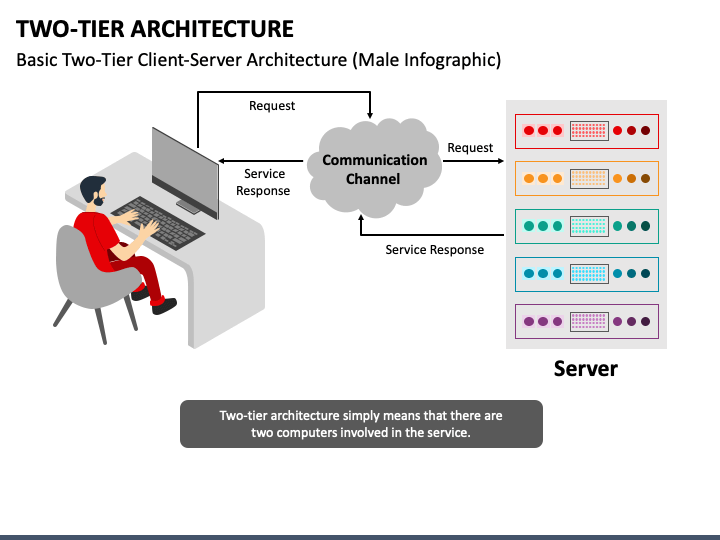 TWO-TIER ARCHITECTURE
Basic Two-Tier Client-Server Architecture (Male Infographic)

Request

Service Response

Communication Channel

Request

Service Response

Server

Two-tier architecture simply means that there are two computers involved in the service.